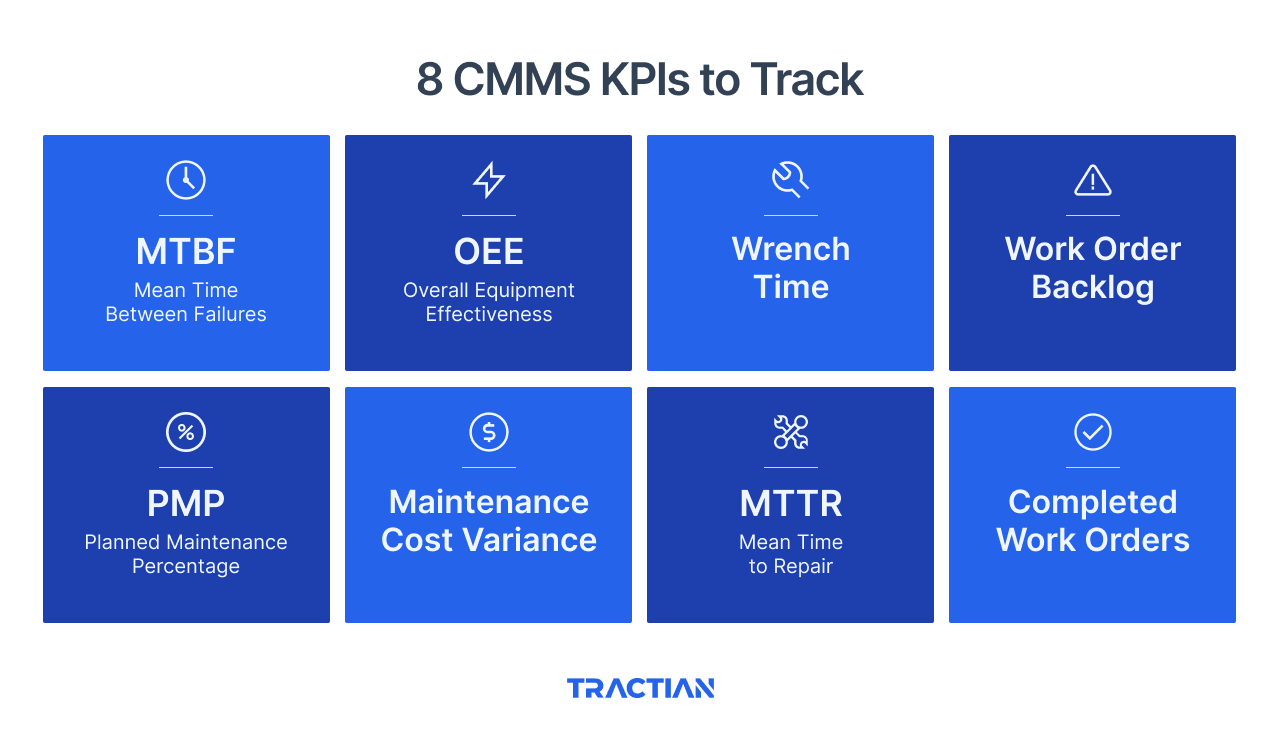 8 CMMS KPIs to Track

MTBF
Mean Time Between Failures

OEE
Overall Equipment Effectiveness

Wrench Time

Work Order Backlog

PMP
Planned Maintenance Percentage

Maintenance Cost Variance

MTTR
Mean Time to Repair

Completed Work Orders

TRACTIAN